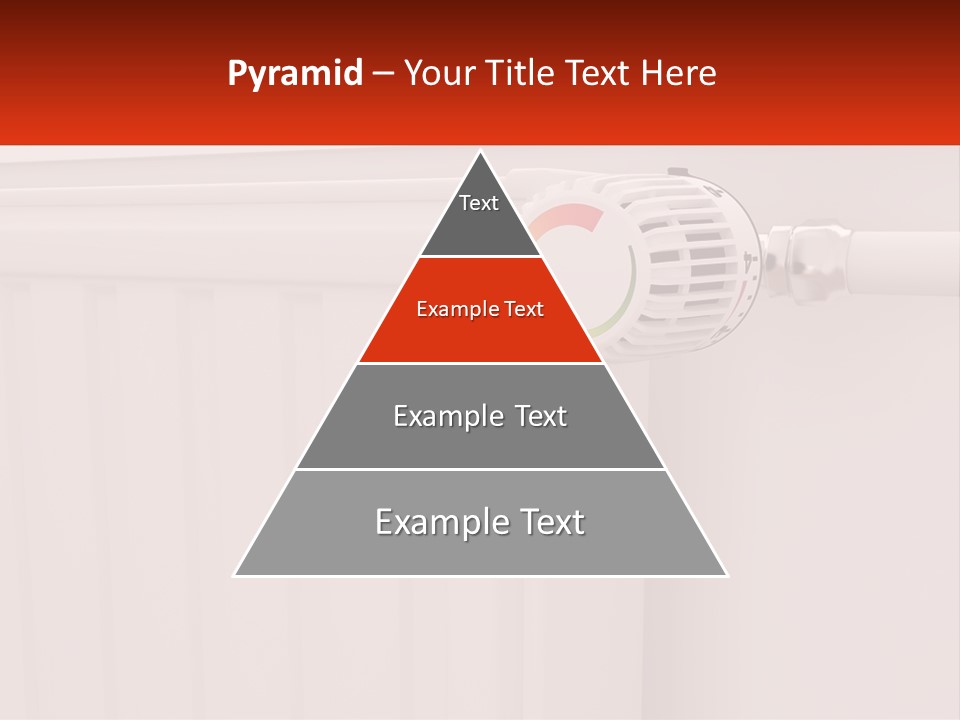 Pyramid – Your Title Text Here

Text

Example Text

Example Text

Example Text